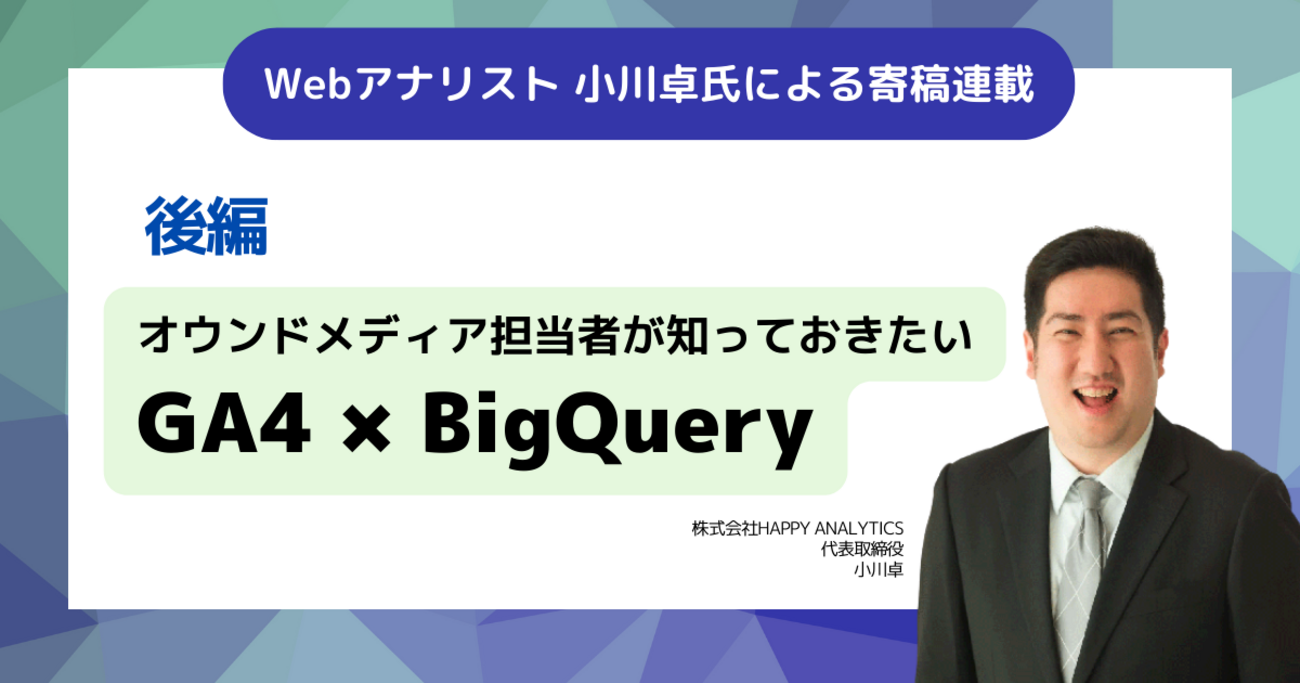 Webアナリスト 小川卓氏による寄稿連載

後編

オウンドメディア担当者が知っておきたい

GA4 × BigQuery

株式会社HAPPY ANALYTICS
代表取締役
小川卓